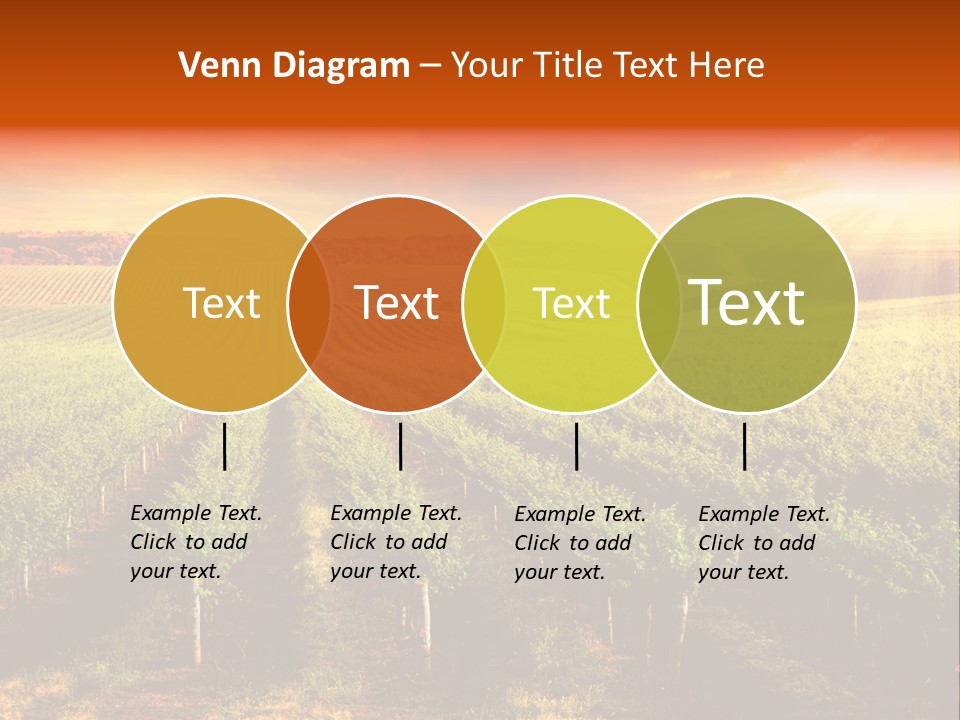 Venn Diagram – Your Title Text Here

Text

Text

Text

Text

Example Text. Click to add your text.

Example Text. Click to add your text.

Example Text. Click to add your text.

Example Text. Click to add your text.